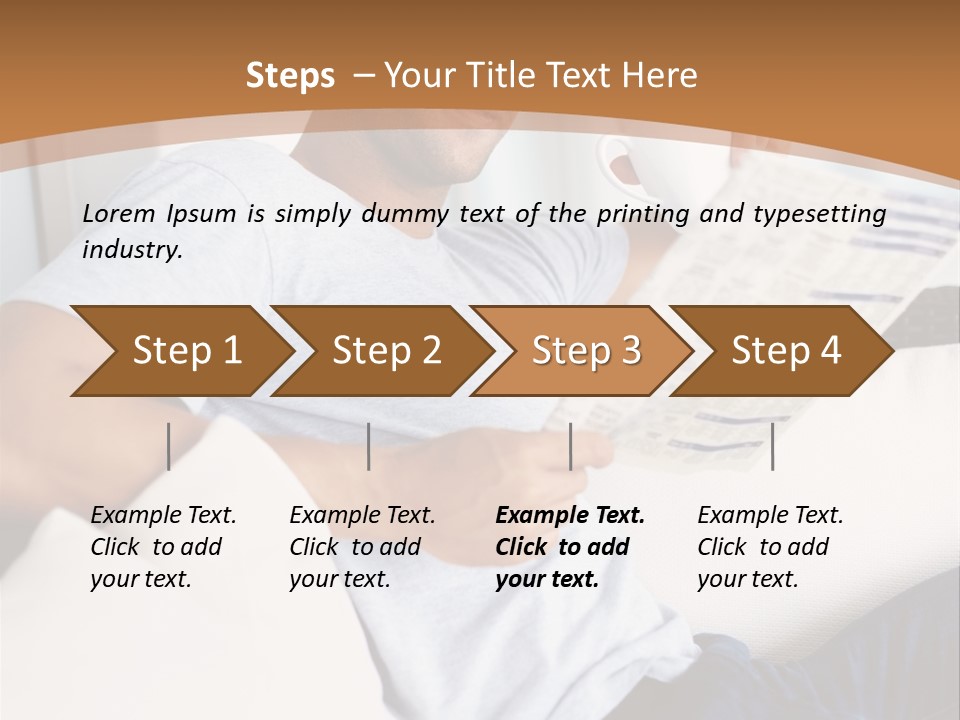 Steps – Your Title Text Here

Lorem Ipsum is simply dummy text of the printing and typesetting industry.

Step 1

Step 2

Step 3

Step 4

Example Text. Click to add your text.

Example Text. Click to add your text.

Example Text. Click to add your text.

Example Text. Click to add your text.